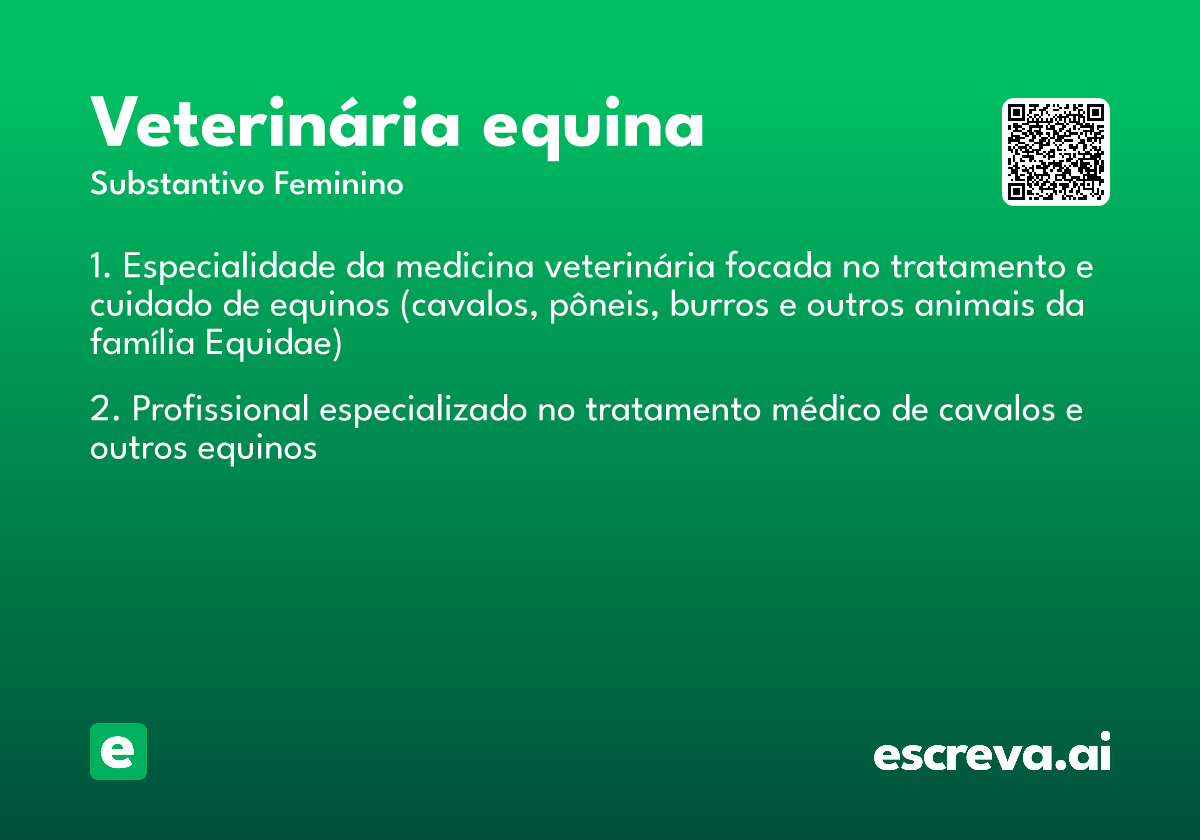 Veterinária equina
Substantivo Feminino

1. Especialidade da medicina veterinária focada no tratamento e cuidado de equinos (cavalos, pôneis, burros e outros animais da família Equidae)

2. Profissional especializado no tratamento médico de cavalos e outros equinos

e

escreva.ai